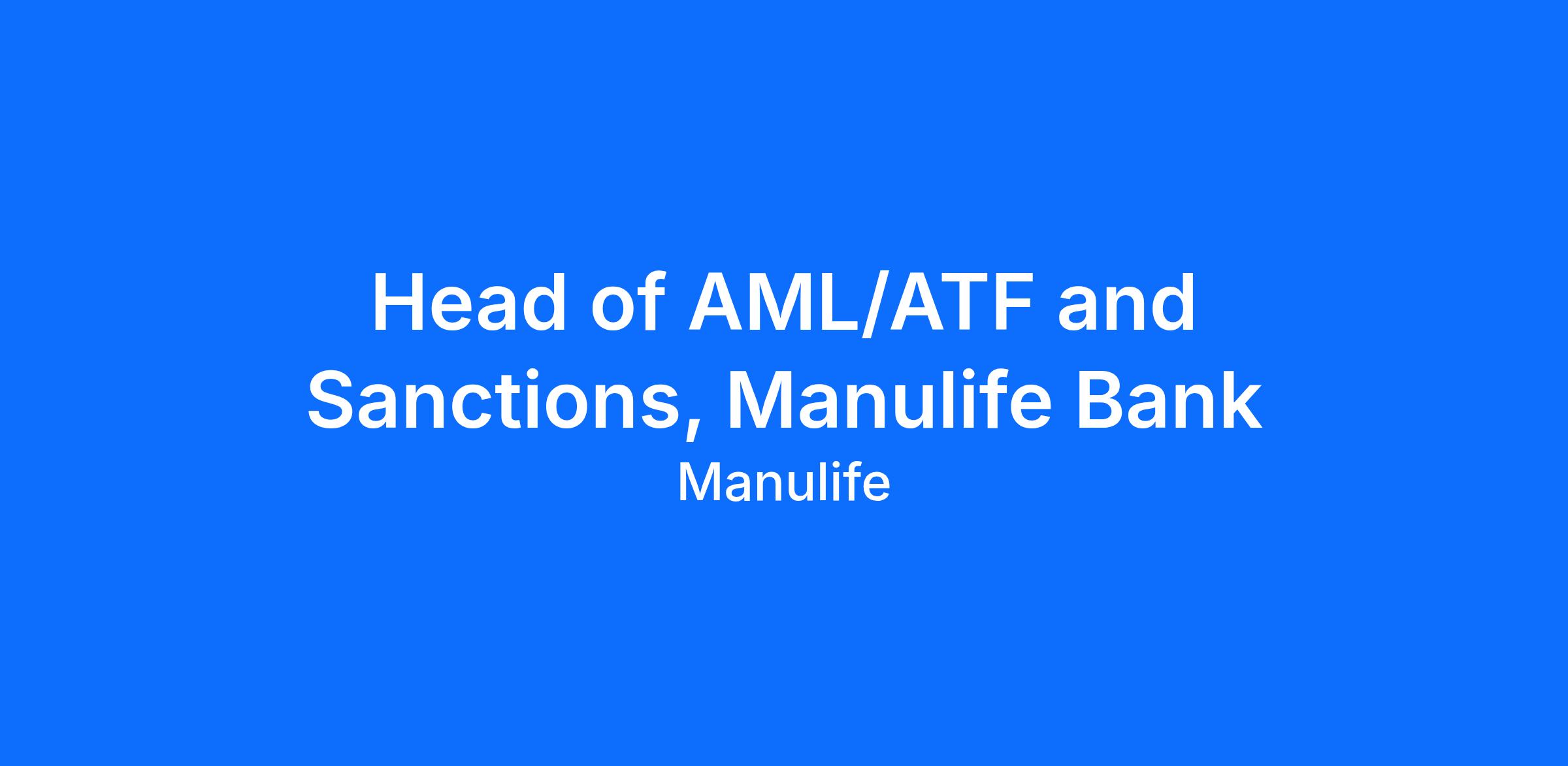 Head of AML/ATF and Sanctions, Manulife Bank

Manulife